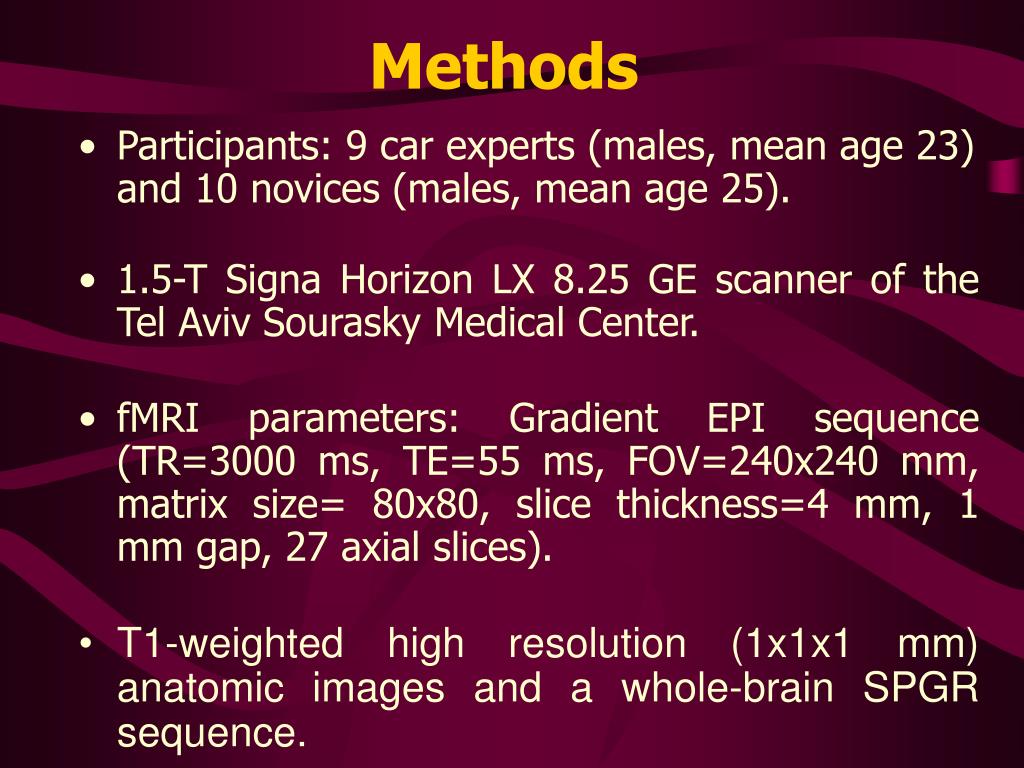 Methods

• Participants: 9 car experts (males, mean age 23) and 10 novices (males, mean age 25).

• 1.5-T Signa Horizon LX 8.25 GE scanner of the Tel Aviv Sourasky Medical Center.

• fMRI parameters: Gradient EPI sequence (TR=3000 ms, TE=55 ms, FOV=240x240 mm, matrix size= 80x80, slice thickness=4 mm, 1 mm gap, 27 axial slices).

• T1-weighted high resolution (1x1x1 mm) anatomic images and a whole-brain SPGR sequence.